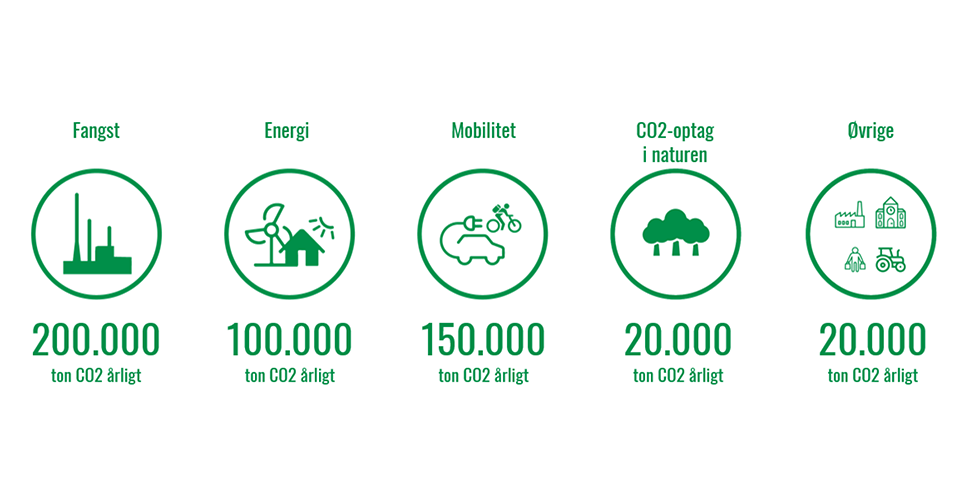 Fangst

200.000
ton CO2 årligt

Energi

100.000
ton CO2 årligt

Mobilitet

150.000
ton CO2 årligt

CO2-optag i naturen

20.000
ton CO2 årligt

Øvrige

20.000
ton CO2 årligt